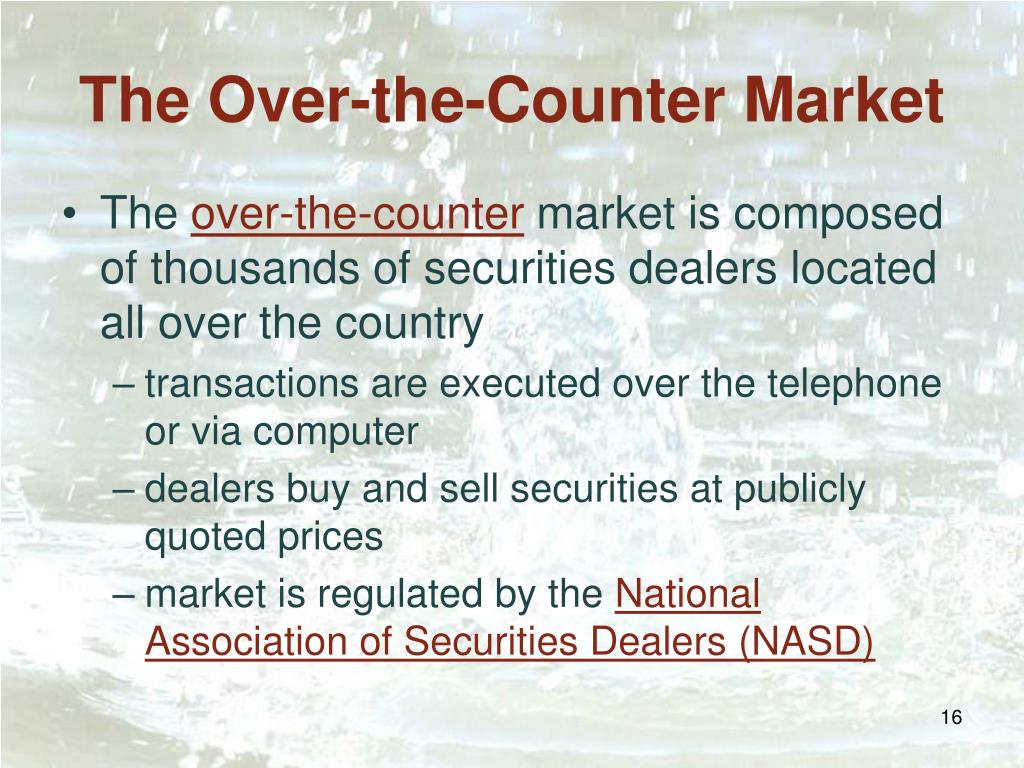 The Over-the-Counter Market

• The over-the-counter market is composed of thousands of securities dealers located all over the country
– transactions are executed over the telephone or via computer
– dealers buy and sell securities at publicly quoted prices
– market is regulated by the National Association of Securities Dealers (NASD)

16